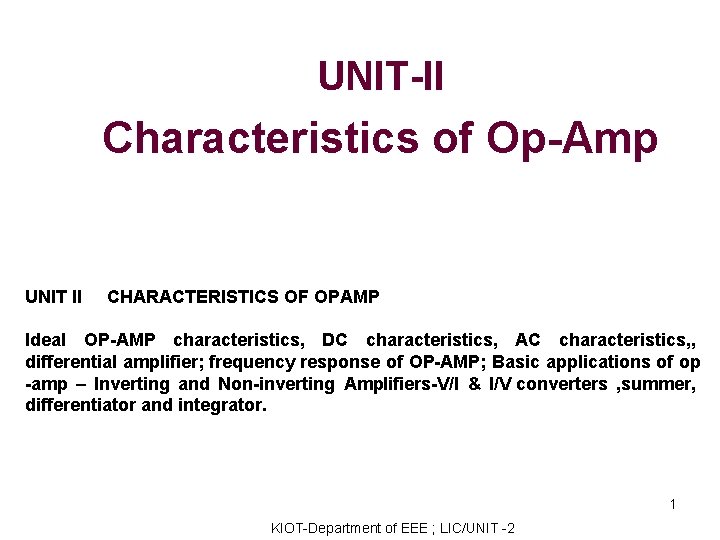 UNIT-II
Characteristics of Op-Amp

UNIT II CHARACTERISTICS OF OPAMP

Ideal OP-AMP characteristics, DC characteristics, AC characteristics,, differential amplifier; frequency response of OP-AMP; Basic applications of op -amp – Inverting and Non-inverting Amplifiers-V/I & I/V converters ,summer, differentiator and integrator.

1

KIOT-Department of EEE ; LIC/UNIT -2